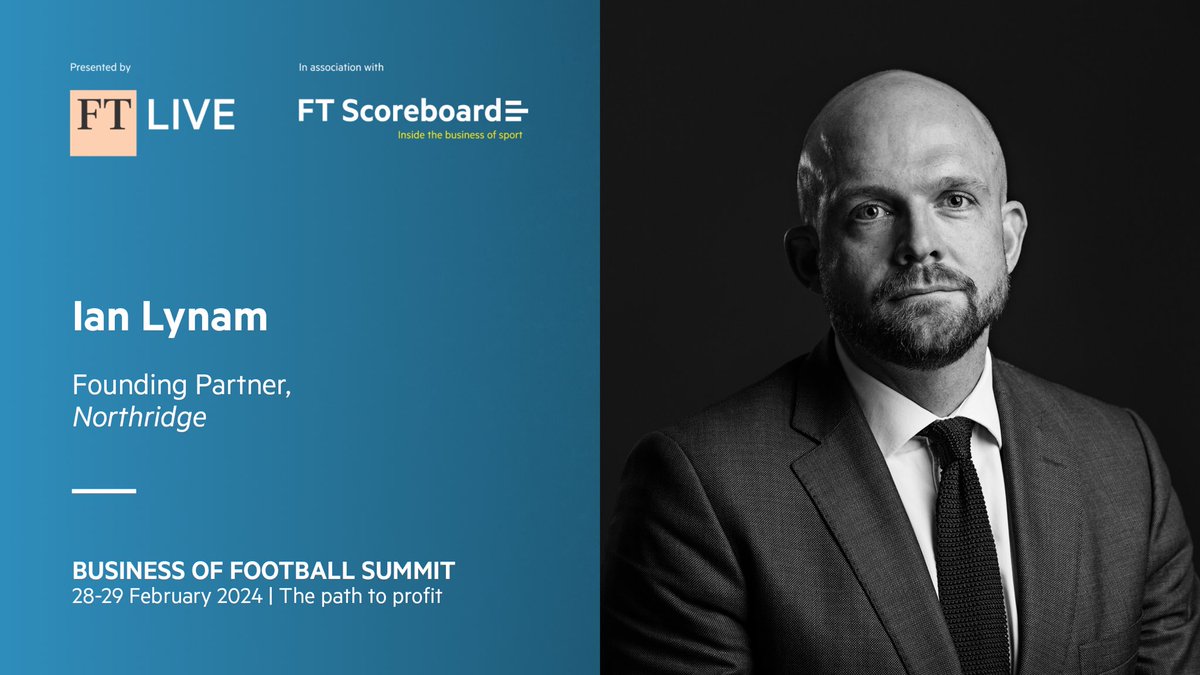 Presented by

FT LIVE

In association with

FT Scoreboard

Inside the business of sport

Ian Lynam

Founding Partner,
Northridge

BUSINESS OF FOOTBALL SUMMIT
28-29 February 2024 | The path to profit